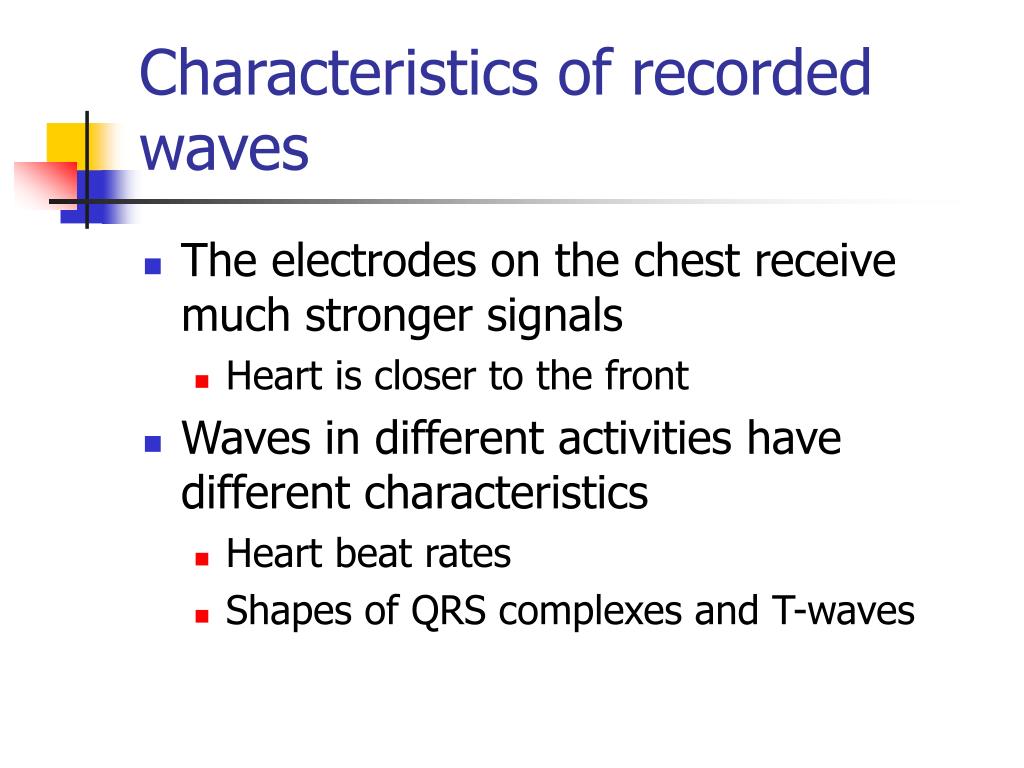 Characteristics of recorded waves

The electrodes on the chest receive much stronger signals

Heart is closer to the front

Waves in different activities have different characteristics

Heart beat rates

Shapes of QRS complexes and T-waves